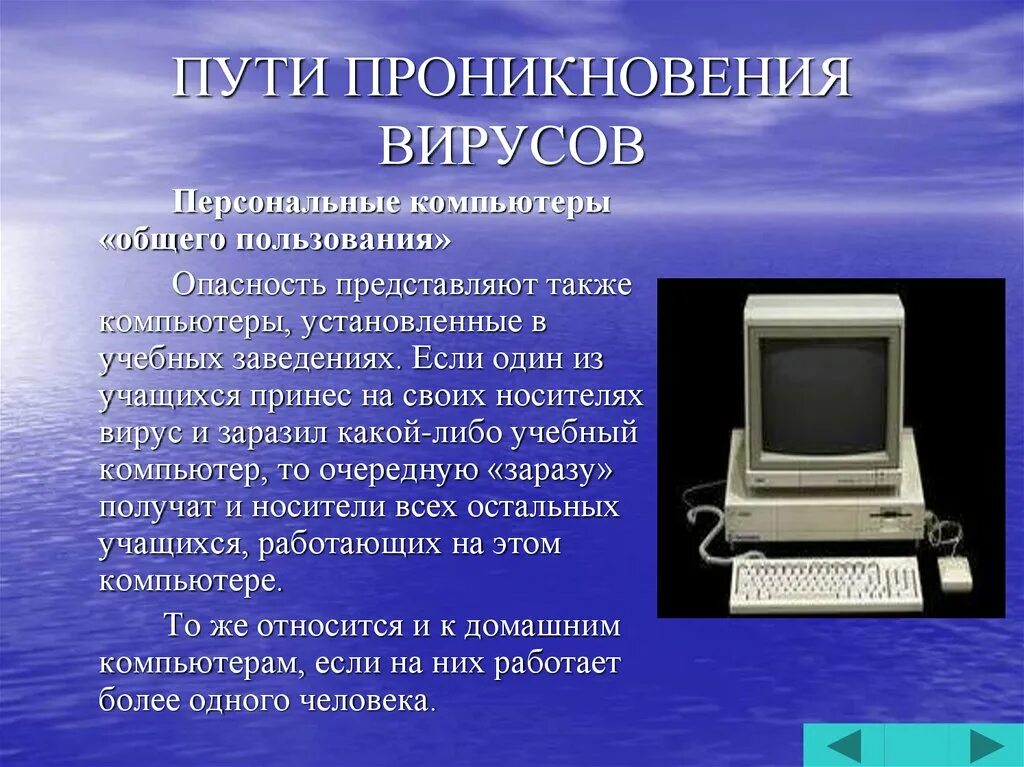 ПУТИ ПРОНИКНОВЕНИЯ ВИРУСОВ

Персональные компьютеры «общего пользования»

Опасность представляют также компьютеры, установленные в учебных заведениях. Если один из учащихся принес на своих носителях вирус и заразил какой-либо учебный компьютер, то очередную «заразу» получат и носители всех остальных учащихся, работающих на этом компьютере.

То же относится и к домашним компьютерам, если на них работает более одного человека.